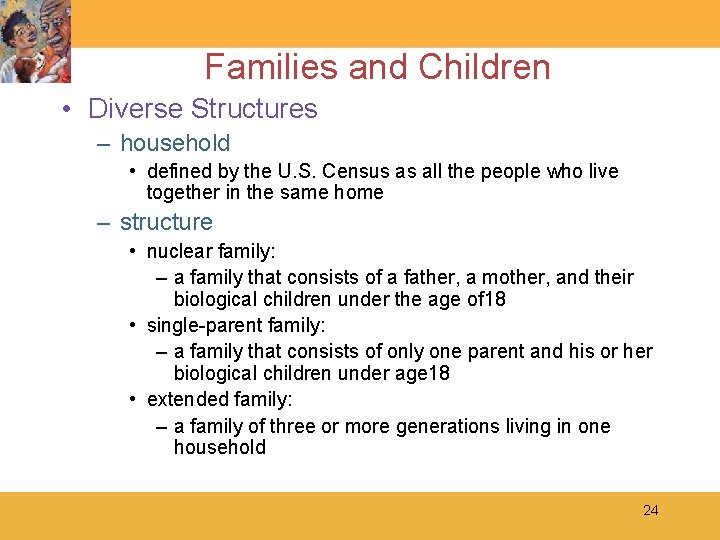 Families and Children

• Diverse Structures

– household

• defined by the U.S. Census as all the people who live together in the same home

– structure

• nuclear family:

– a family that consists of a father, a mother, and their biological children under the age of18

• single-parent family:

– a family that consists of only one parent and his or her biological children under age18

• extended family:

– a family of three or more generations living in one household

24